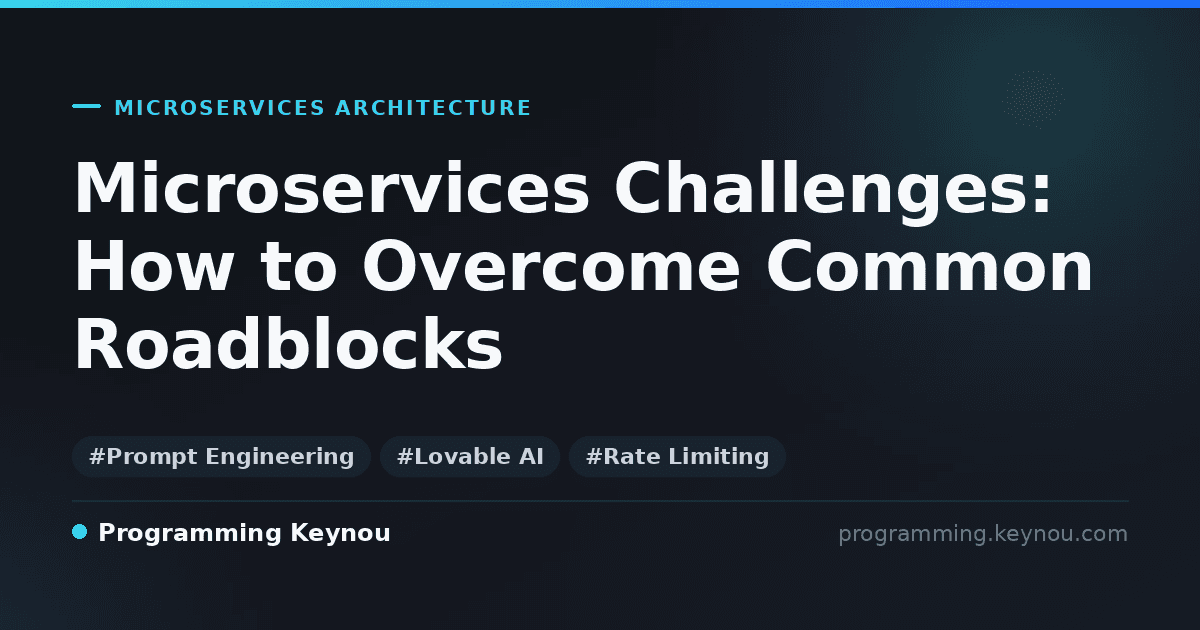 MICROSERVICES ARCHITECTURE

Microservices Challenges: How to Overcome Common Roadblocks

#Prompt Engineering #Lovable AI #Rate Limiting

Programming Keynou

programming.keynou.com